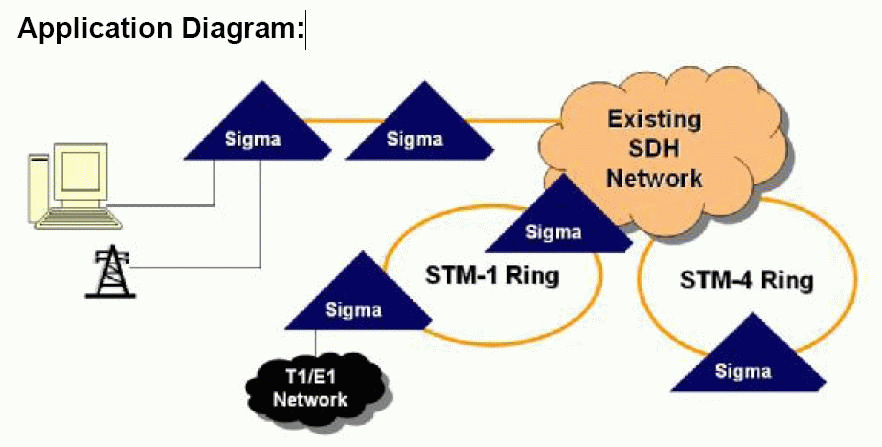 Application Diagram:

Sigma

Sigma

Existing SDH Network

Sigma

STM-1 Ring

STM-4 Ring

Sigma

T1/E1 Network

Sigma